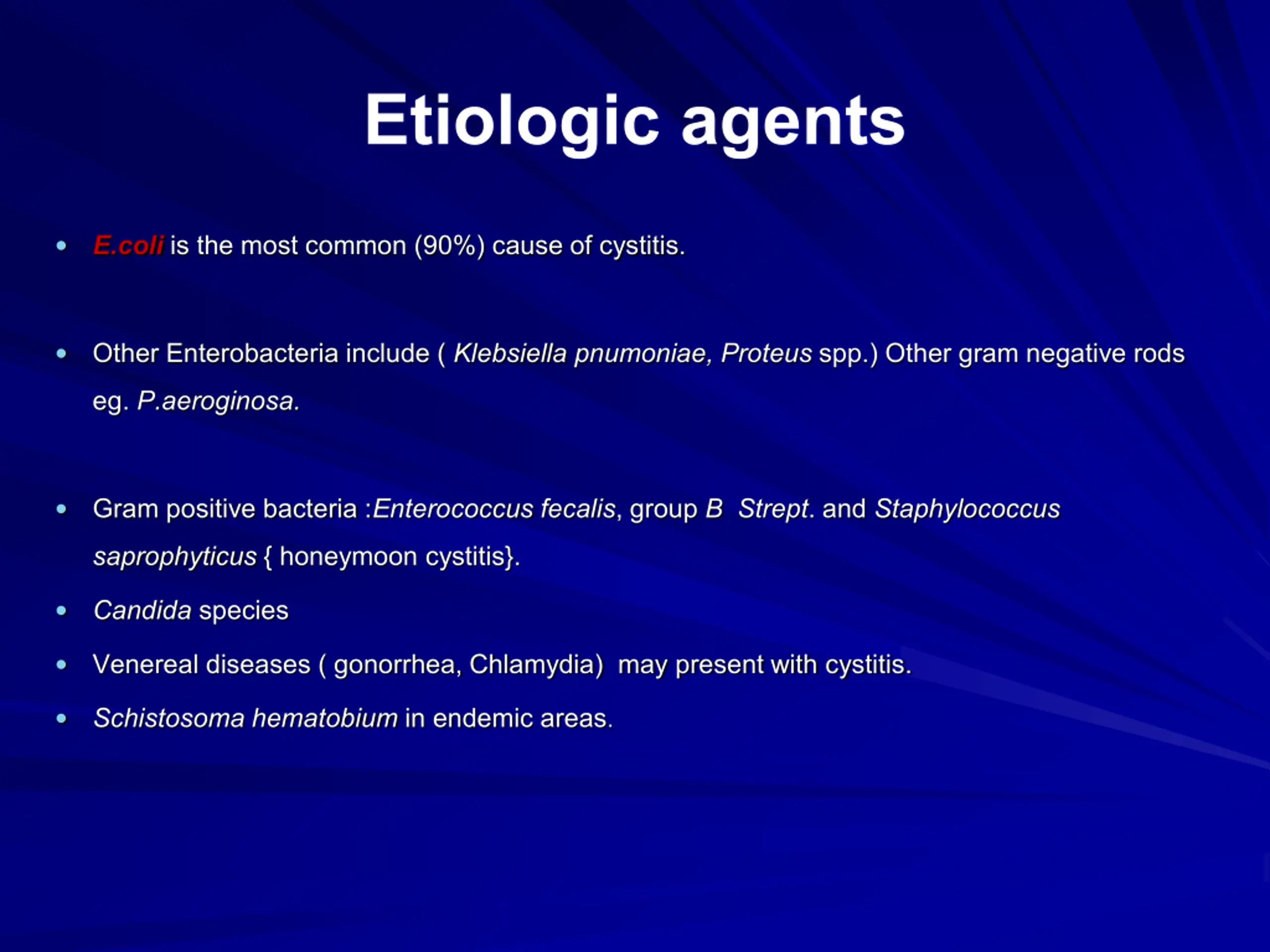 Etiologic agents

• E.coli is the most common (90%) cause of cystitis.

• Other Enterobacteria include ( Klebsiella pnumoniae, Proteus spp.) Other gram negative rods eg. P.aeroginosa.

• Gram positive bacteria :Enterococcus fecalis, group B Strept. and Staphylococcus saprophyticus { honeymoon cystitis}.

• Candida species

• Venereal diseases ( gonorrhea, Chlamydia) may present with cystitis.

• Schistosoma hematobium in endemic areas.